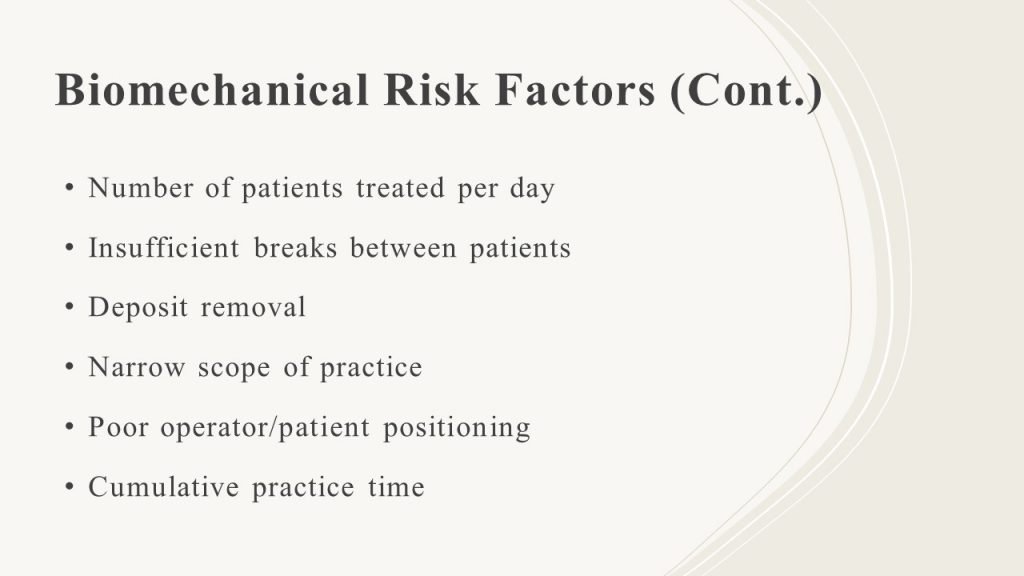 Biomechanical Risk Factors (Cont.)

• Number of patients treated per day
• Insufficient breaks between patients
• Deposit removal
• Narrow scope of practice
• Poor operator/patient positioning
• Cumulative practice time